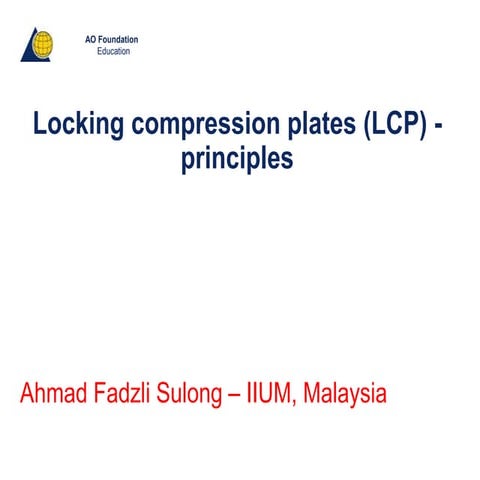 AO Foundation
Education

Locking compression plates (LCP) - principles

Ahmad Fadzli Sulong – IIUM, Malaysia